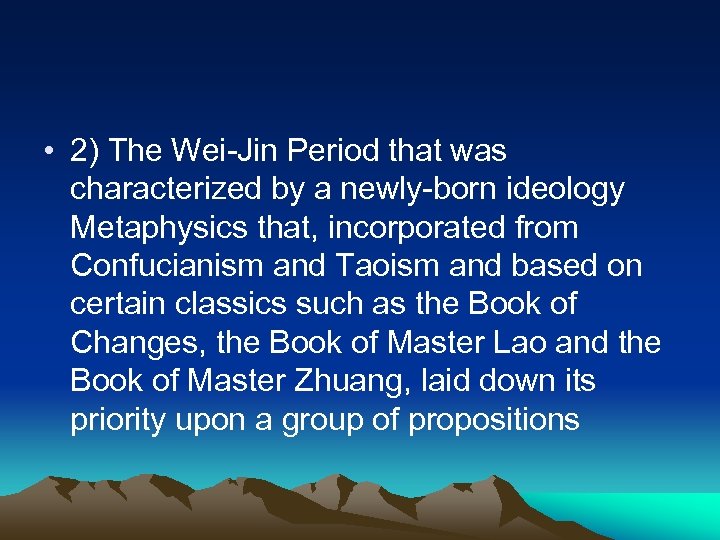 • 2) The Wei-Jin Period that was characterized by a newly-born ideology Metaphysics that, incorporated from Confucianism and Taoism and based on certain classics such as the Book of Changes, the Book of Master Lao and the Book of Master Zhuang, laid down its priority upon a group of propositions